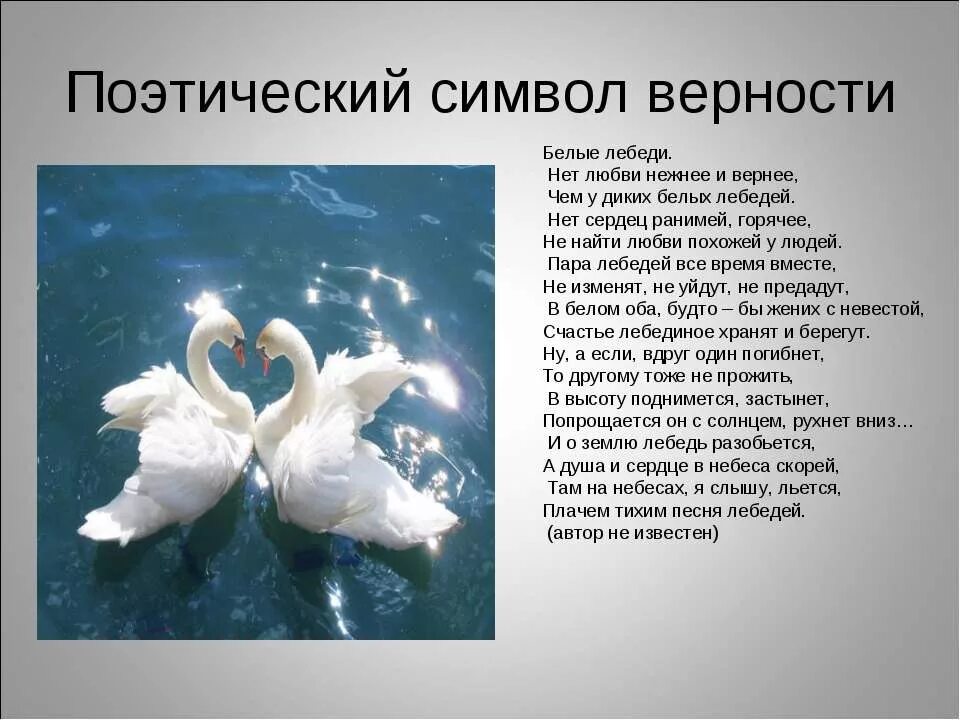 Поэтический символ верности

Белые лебеди.
Нет любви нежнее и вернее,
Чем у диких белых лебедей.
Нет сердец ранимей, горячее,
Не найти любви похожей у людей.
Пара лебедей все время вместе,
Не изменят, не уйдут, не предадут,
В белом оба, будто – бы жених с невестой,
Счастье лебединое хранят и берегут.
Ну, а если, вдруг один погибнет,
То другому тоже не прожить,
В высоту поднимется, застынет,
Попрощается он с солнцем, рухнет вниз…
И о землю лебедь разобьется,
А душа и сердце в небеса скорей,
Там на небесах, я слышу, льется,
Плачем тихим песня лебедей.
(автор не известен)